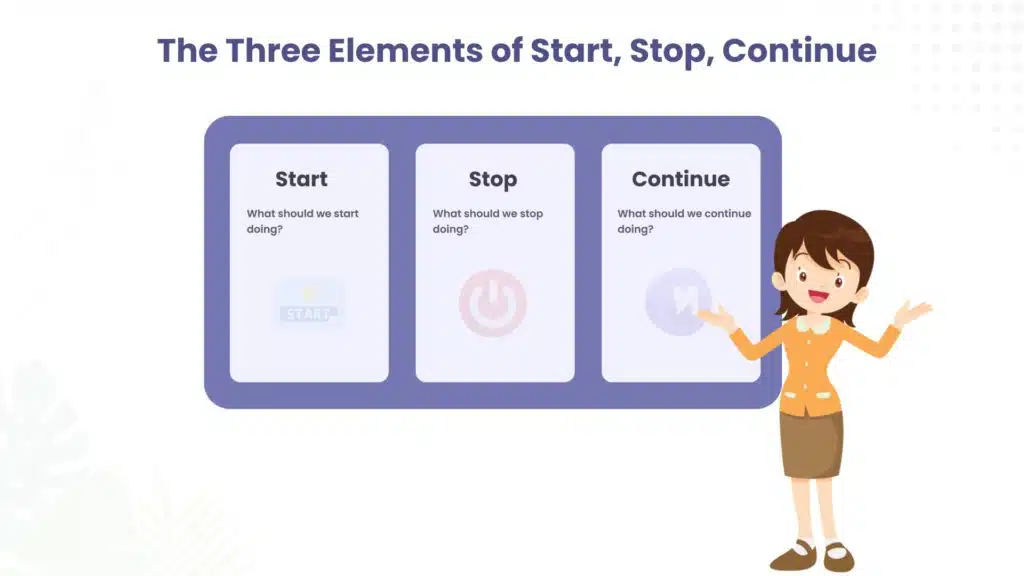 The Three Elements of Start, Stop, Continue

Start

What should we start doing?

START

Stop

What should we stop doing?

Continue

What should we continue doing?